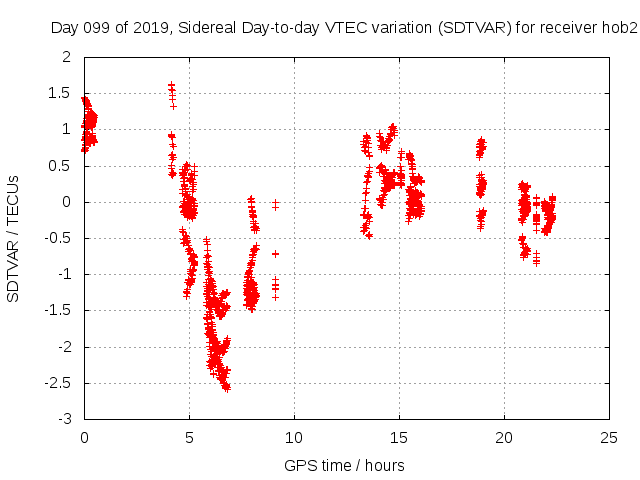 Day 099 of 2019, Sidereal Day-to-day VTEC variation (SDTVAR) for receiver hob2

SDTVAR / TECUs

2
1.5
1
0.5
0
-0.5
-1
-1.5
-2
-2.5
-3

0
5
10
15
20
25

GPS time / hours